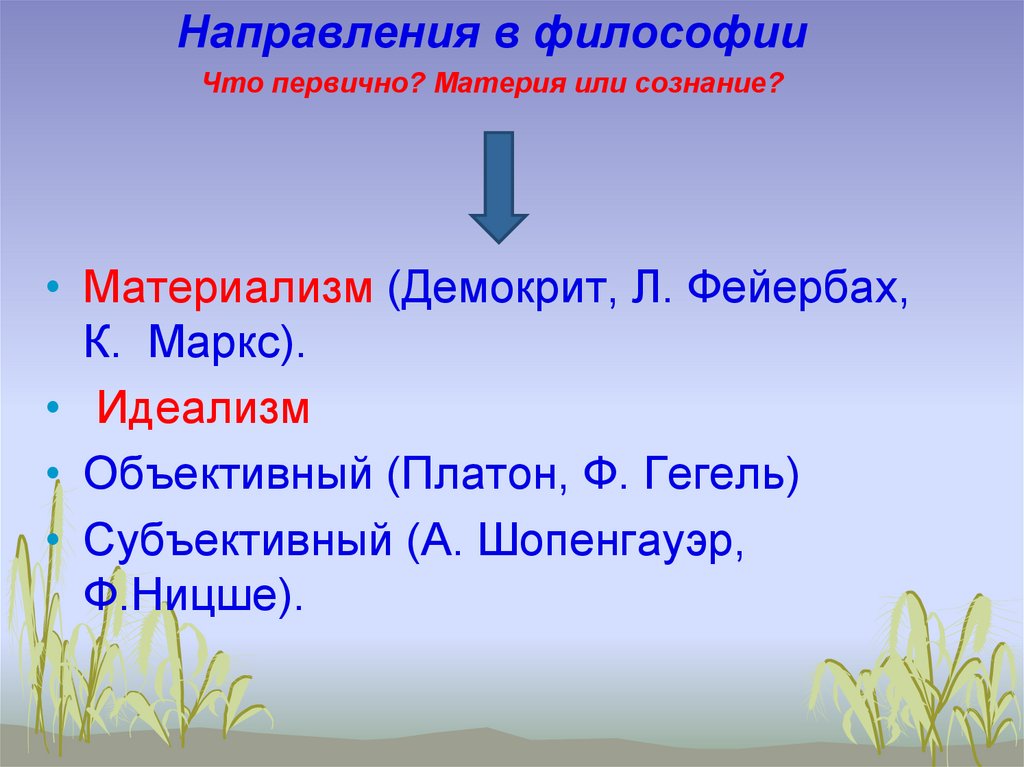 Направления в философии

Что первично? Материя или сознание?

• Материализм (Демокрит, Л. Фейербах, К. Маркс).
• Идеализм
• Объективный (Платон, Ф. Гегель)
• Субъективный (А. Шопенгауэр, Ф.Ницше).